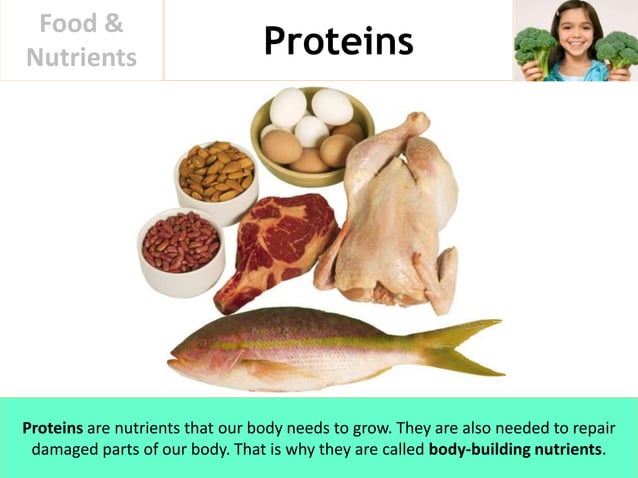 Food & Nutrients

Proteins

Proteins are nutrients that our body needs to grow. They are also needed to repair damaged parts of our body. That is why they are called body-building nutrients.